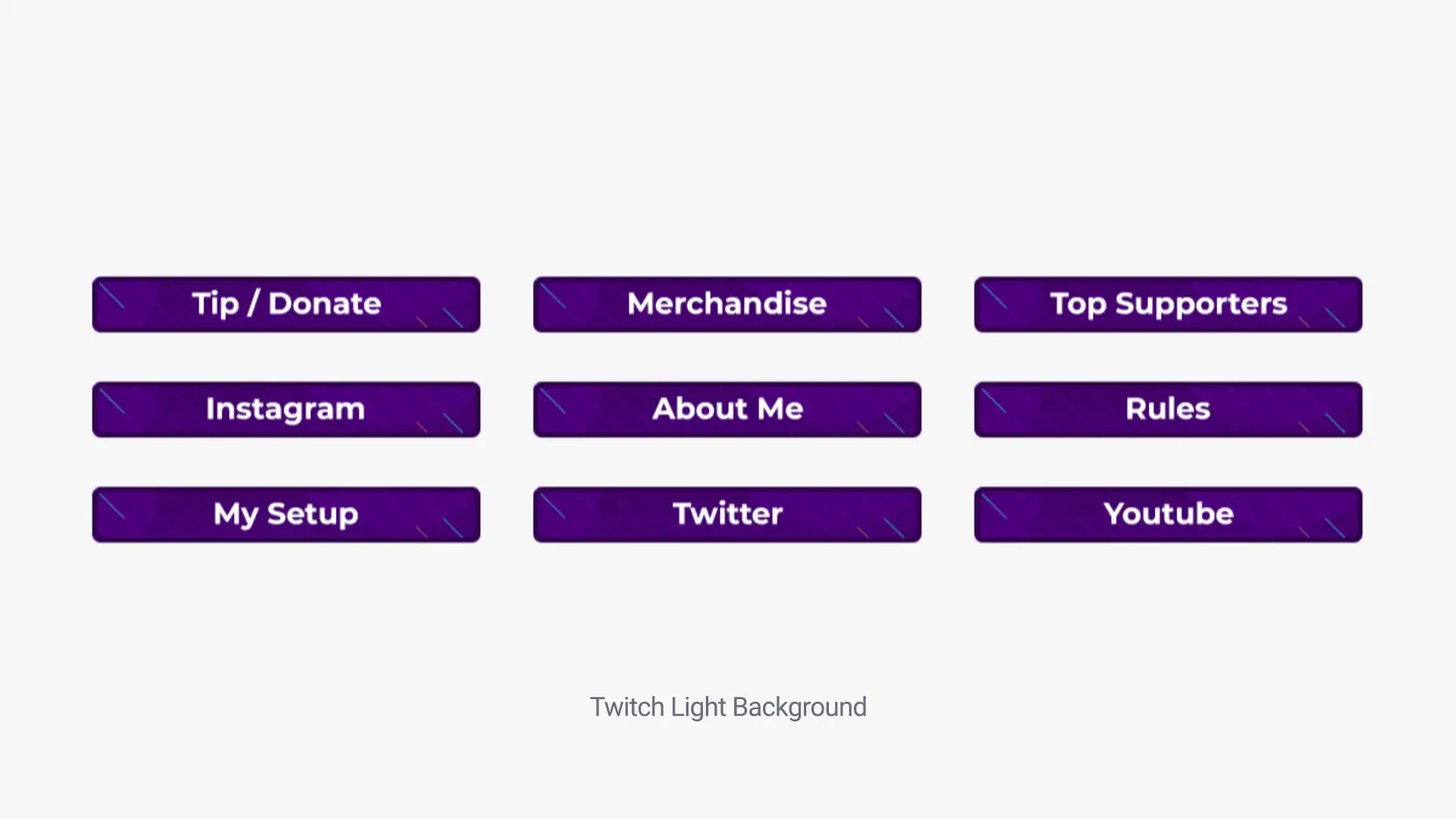 Tip / Donate

Merchandise

Top Supporters

Instagram

About Me

Rules

My Setup

Twitter

Youtube

Twitch Light Background